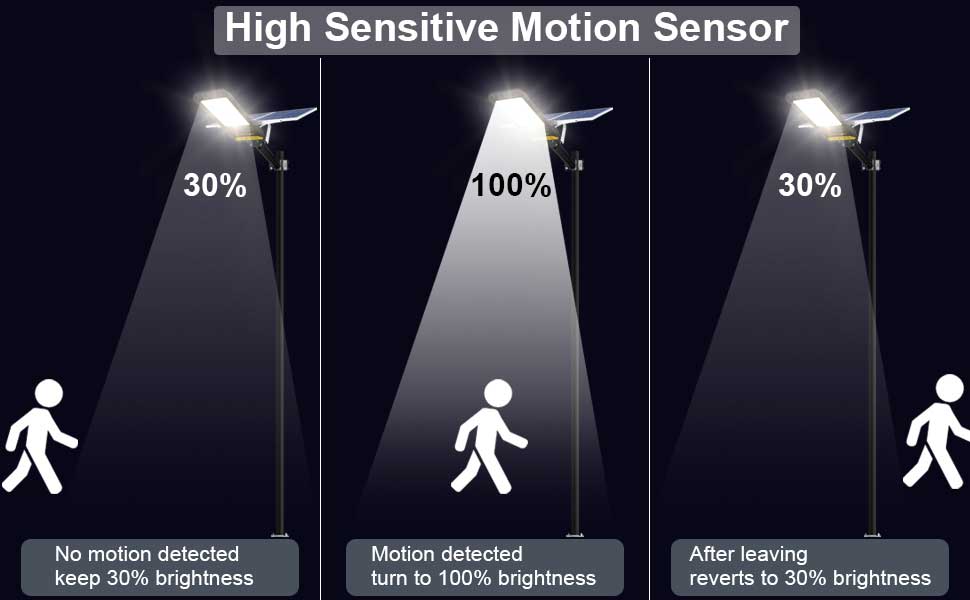 High Sensitive Motion Sensor

30%

No motion detected
keep 30% brightness

100%

Motion detected
turn to 100% brightness

30%

After leaving
reverts to 30% brightness